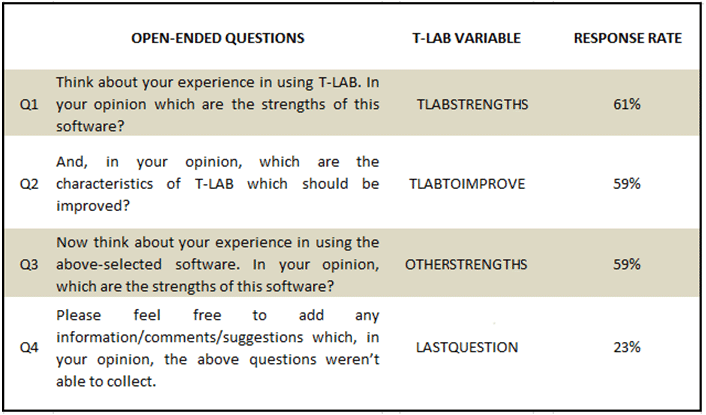 | | OPEN-ENDED QUESTIONS | T-LAB VARIABLE | RESPONSE RATE |
|---|---|---|---|
| Q1 | Think about your experience in using T-LAB. In your opinion which are the strengths of this software? | TLABSTRENGTHS | 61% |
| Q2 | And, in your opinion, which are the characteristics of T-LAB which should be improved? | TLABTOIMPROVE | 59% |
| Q3 | Now think about your experience in using the above-selected software. In your opinion, which are the strengths of this software? | OTHERSTRENGTHS | 59% |
| Q4 | Please feel free to add any information/comments/suggestions which, in your opinion, the above questions weren't able to collect. | LASTQUESTION | 23% |